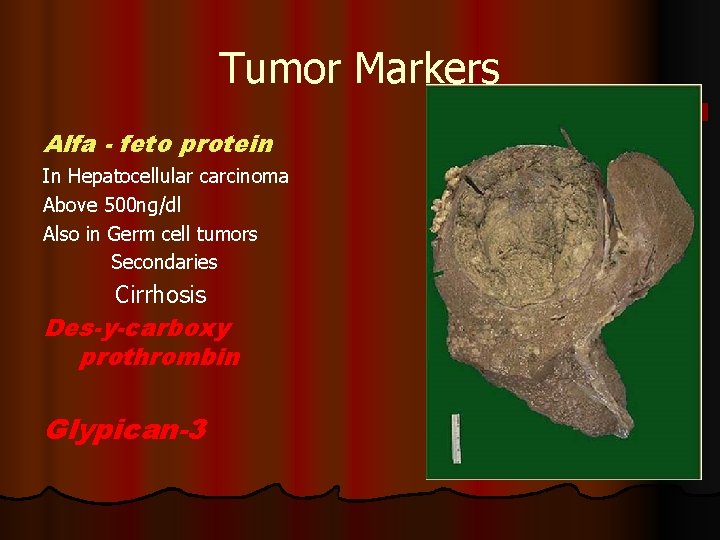 Tumor Markers

Alfa - feto protein
In Hepatocellular carcinoma
Above 500ng/dl
Also in Germ cell tumors
Secondaries
Cirrhosis
Des-y-carboxy prothrombin

Glypican-3